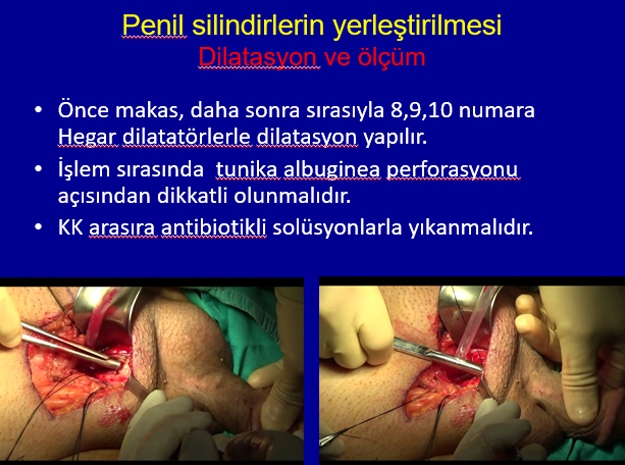 Penil silindirlerin yerleştirilmesi
Dilatasyon ve ölçüm

• Önce makas, daha sonra sırasıyla 8,9,10 numara Hegar dilatatörlerle dilatasyon yapılır.
• İşlem sırasında tunika albuginea perforasyonu açısından dikkatli olunmalıdır.
• KK arasıra antibiotikli solüsyonlarla yıkanmalıdır.